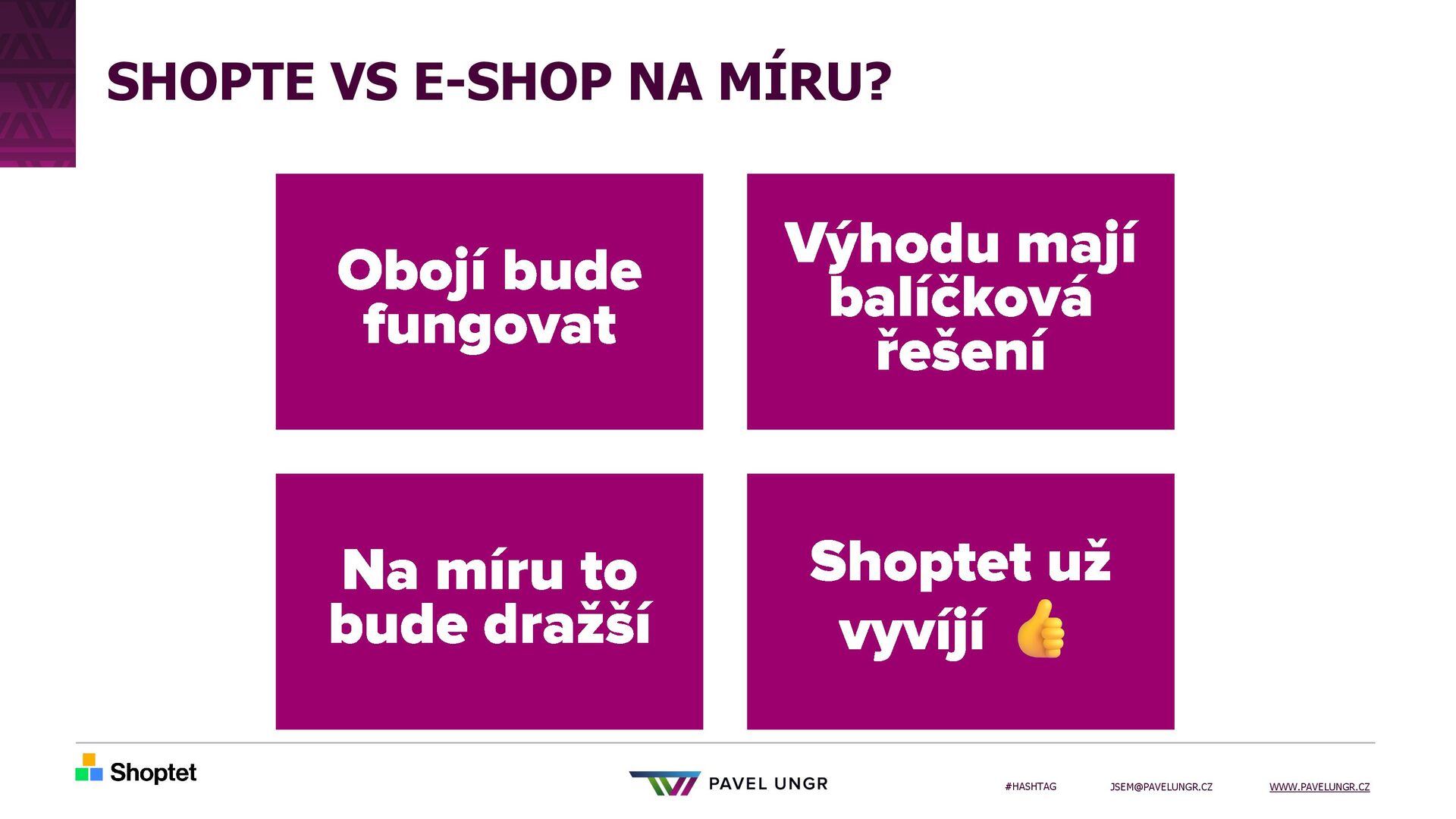 SHOPTE VS E-SHOP NA MÍRU?

Obojí bude fungovat

Výhodu mají balíčková řešení

Na míru to bude dražší

Shoptet už vyvíjí 👍

Shoptet

PAVEL UNGR

#HASHTAG

JSEM@PAVELUNGR.CZ

WWW.PAVELUNGR.CZ